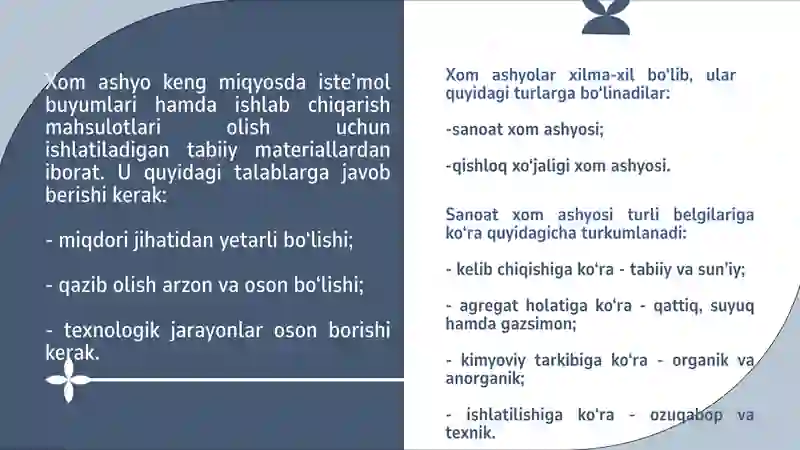 Xom ashyo keng miqyosda iste'mol buyumlari hamda ishlab chiqarish mahsulotlari olish uchun ishlatiladigan tabiiy materiallardan iborat. U quyidagi talablarga javob berishi kerak:

- miqdori jihatidan yetarli bo'lishi;

- qazib olish arzon va oson bo'lishi;

- texnologik jarayonlar oson borishi kerak.

Xom ashyolar xilma-xil bo'lib, ular quyidagi turlarga bo'linadilar:

-sanoat xom ashyosi;

-qishloq xo'jaligi xom ashyosi.

Sanoat xom ashyosi turli belgilariga ko'ra quyidagicha turkumlanadi:

- kelib chiqishiga ko'ra - tabiiy va sun'iy;

- agregat holatiga ko'ra - qattiq, suyuq hamda gazsimon;

- kimyoviy tarkibiga ko'ra - organik va anorganik;

- ishlatilishiga ko'ra - ozuqabop va texnik.